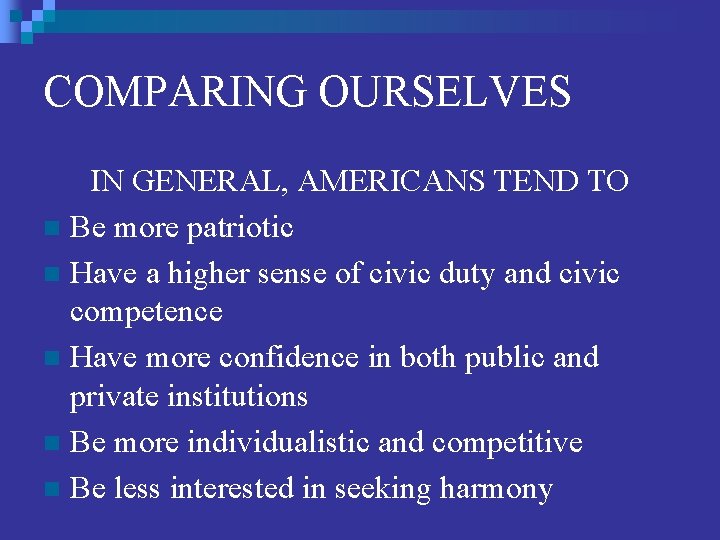 COMPARING OURSELVES

IN GENERAL, AMERICANS TEND TO

- Be more patriotic
- Have a higher sense of civic duty and civic competence
- Have more confidence in both public and private institutions
- Be more individualistic and competitive
- Be less interested in seeking harmony